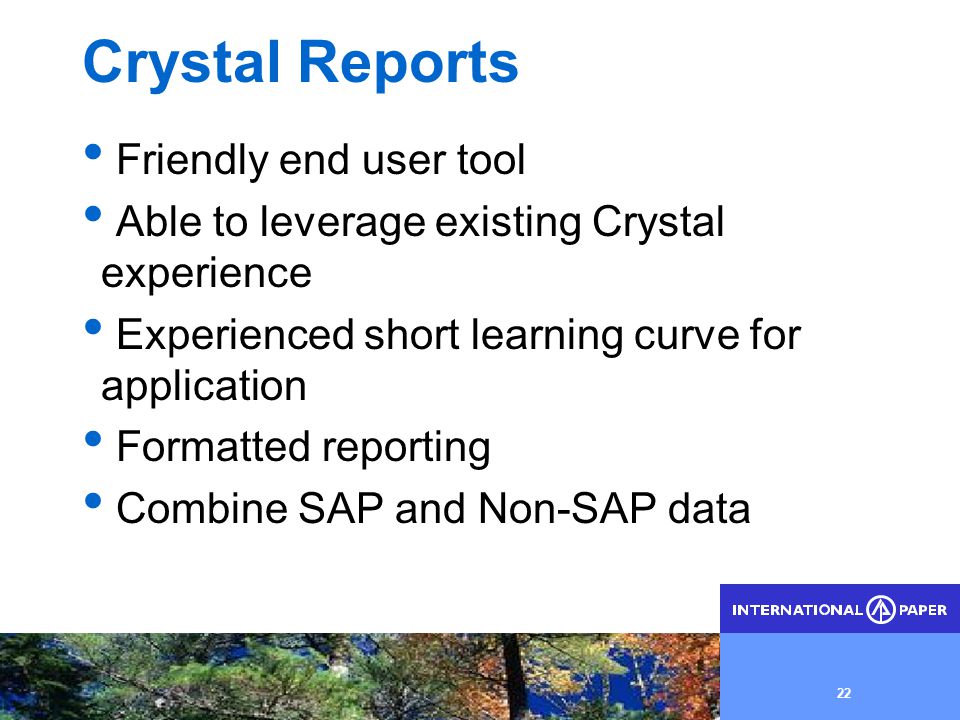 Crystal Reports

• Friendly end user tool
• Able to leverage existing Crystal experience
• Experienced short learning curve for application
• Formatted reporting
• Combine SAP and Non-SAP data

INTERNATIONAL PAPER

22